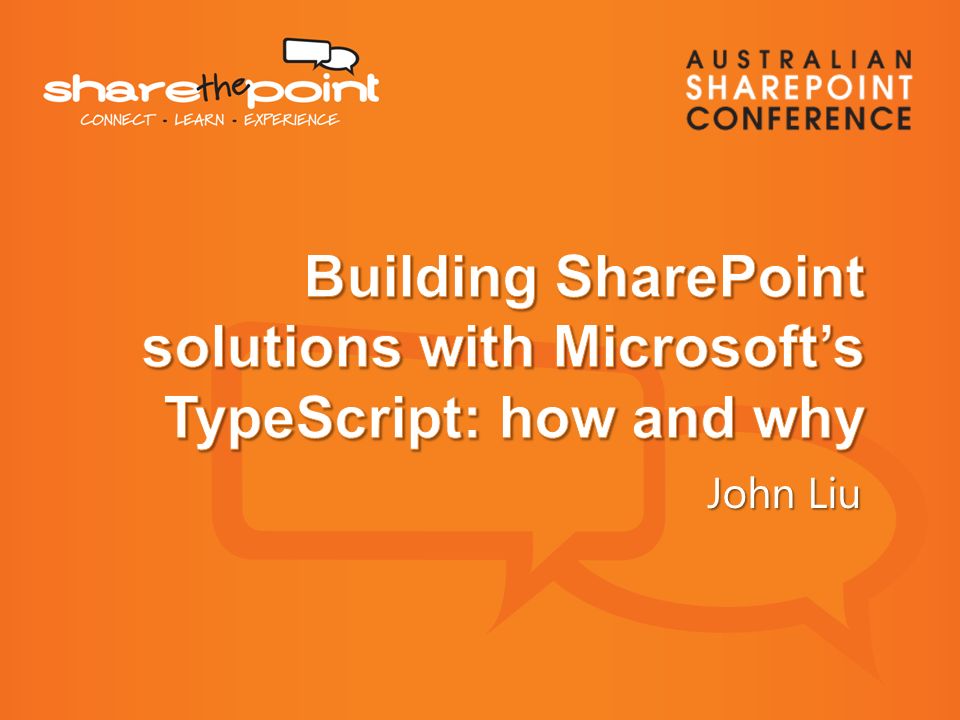 sharethepoint
CONNECT · LEARN · EXPERIENCE

AUSTRALIAN
SHAREPOINT
CONFERENCE

Building SharePoint solutions with Microsoft's TypeScript: how and why

John Liu